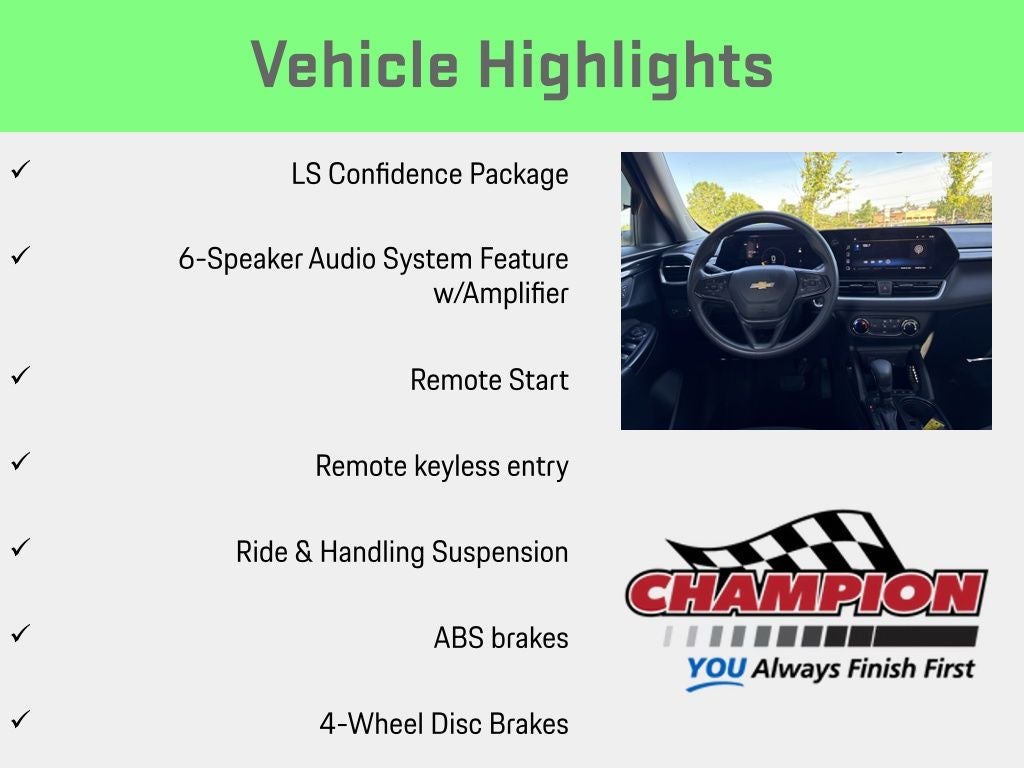 Vehicle Highlights

✓ LS Confidence Package

✓ 6-Speaker Audio System Feature w/Amplifier

✓ Remote Start

✓ Remote keyless entry

✓ Ride & Handling Suspension

✓ ABS brakes

✓ 4-Wheel Disc Brakes

CHAMPION

YOU Always Finish First